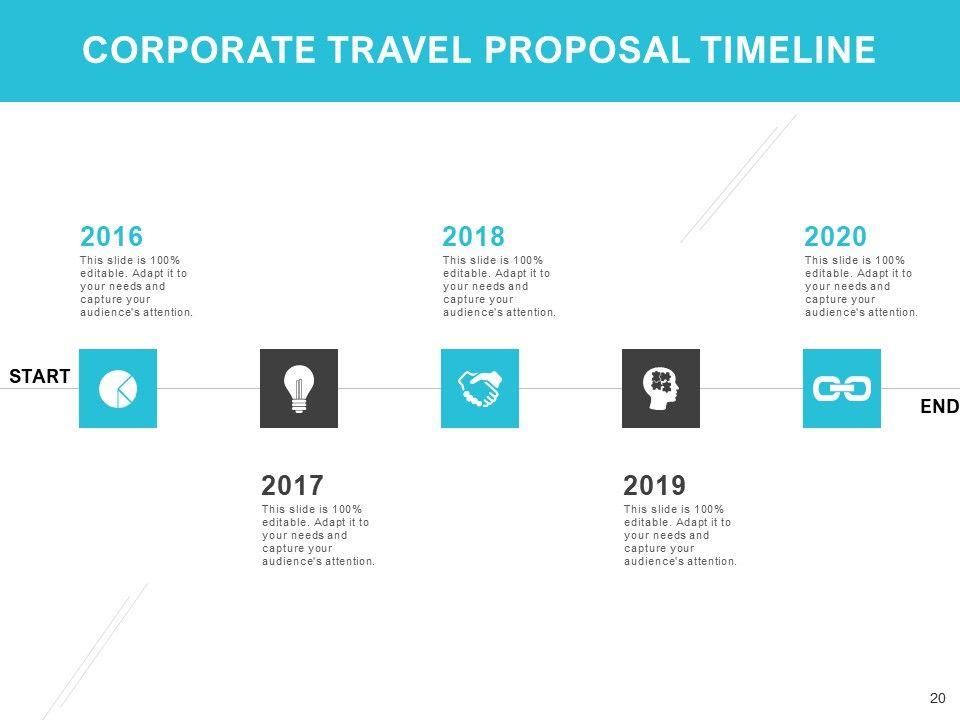 CORPORATE TRAVEL PROPOSAL TIMELINE

2016
This slide is 100% editable. Adapt it to your needs and capture your audience's attention.

2018
This slide is 100% editable. Adapt it to your needs and capture your audience's attention.

2020
This slide is 100% editable. Adapt it to your needs and capture your audience's attention.

START

END

2017
This slide is 100% editable. Adapt it to your needs and capture your audience's attention.

2019
This slide is 100% editable. Adapt it to your needs and capture your audience's attention.

20